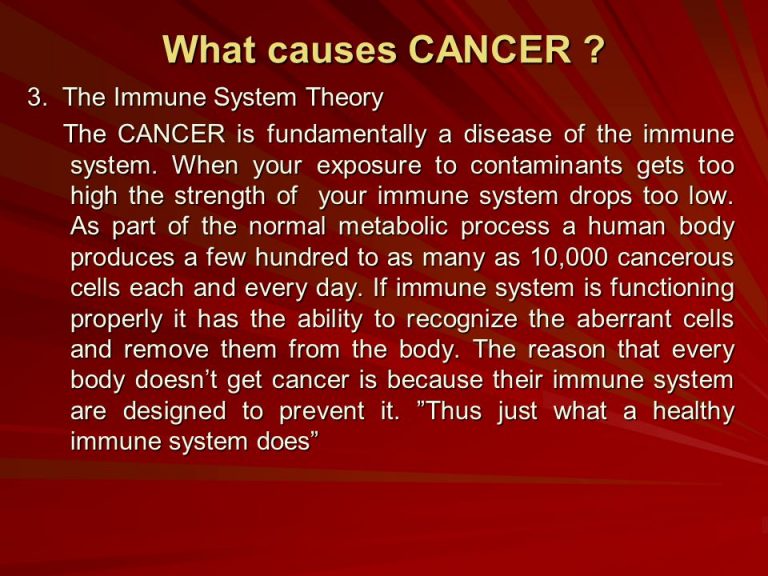 What causes CANCER ?

3. The Immune System Theory

The CANCER is fundamentally a disease of the immune system. When your exposure to contaminants gets too high the strength of your immune system drops too low. As part of the normal metabolic process a human body produces a few hundred to as many as 10,000 cancerous cells each and every day. If immune system is functioning properly it has the ability to recognize the aberrant cells and remove them from the body. The reason that every body doesn't get cancer is because their immune system are designed to prevent it. "Thus just what a healthy immune system does"